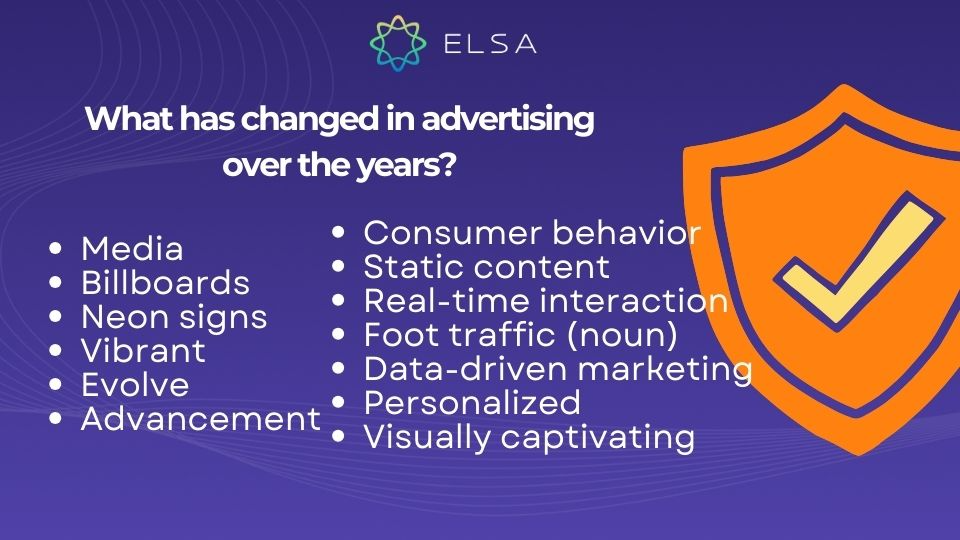 ELSA

What has changed in advertising over the years?

- Media
- Billboards
- Neon signs
- Vibrant
- Evolve
- Advancement

- Consumer behavior
- Static content
- Real-time interaction
- Foot traffic (noun)
- Data-driven marketing
- Personalized
- Visually captivating